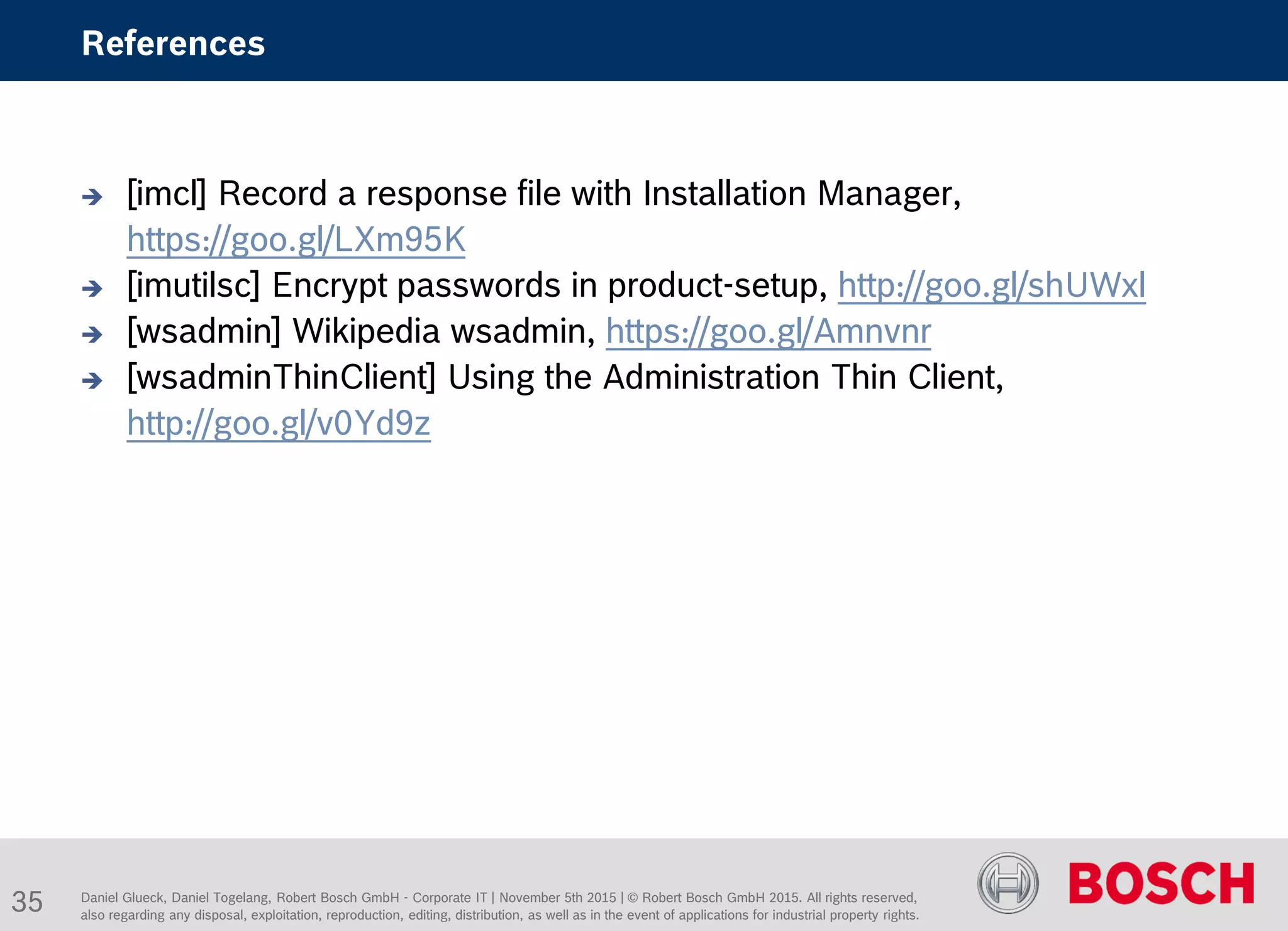 References

➔ [imcl] Record a response file with Installation Manager, https://goo.gl/LXm95K
➔ [imutilsc] Encrypt passwords in product-setup, http://goo.gl/shUWxl
➔ [wsadmin] Wikipedia wsadmin, https://goo.gl/Amnvnr
➔ [wsadminThinClient] Using the Administration Thin Client, http://goo.gl/v0Yd9z

35

Daniel Glueck, Daniel Togelang, Robert Bosch GmbH - Corporate IT | November 5th 2015 | © Robert Bosch GmbH 2015. All rights reserved, also regarding any disposal, exploitation, reproduction, editing, distribution, as well as in the event of applications for industrial property rights.

BOSCH